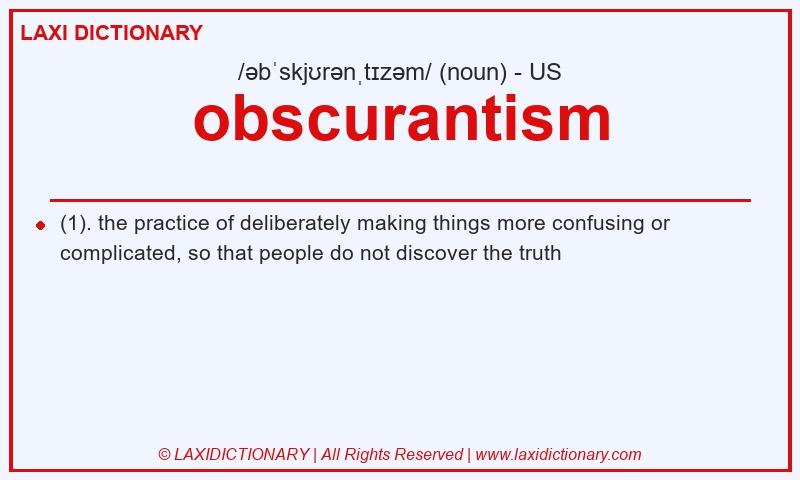 LAXI DICTIONARY

/əbˈskjʊrənˌtɪzəm/ (noun) - US

obscurantism

(1). the practice of deliberately making things more confusing or complicated, so that people do not discover the truth

© LAXIDICTIONARY | All Rights Reserved | www.laxidictionary.com